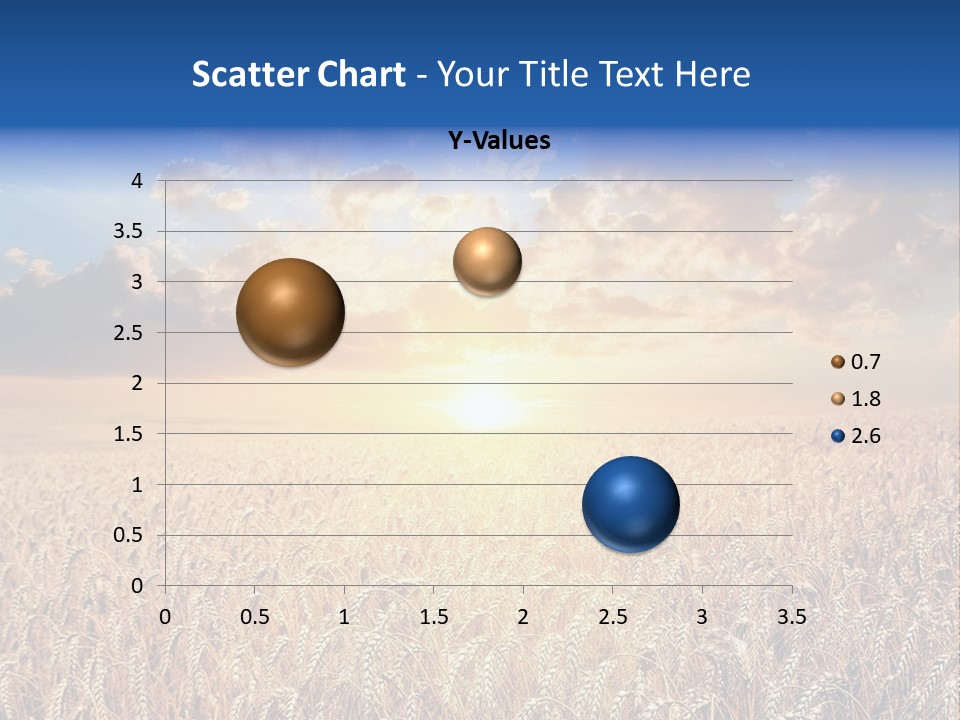 Scatter Chart - Your Title Text Here

Y-Values

4
3.5
3
2.5
2
1.5
1
0.5
0

0 0.5 1 1.5 2 2.5 3 3.5

0.7
1.8
2.6